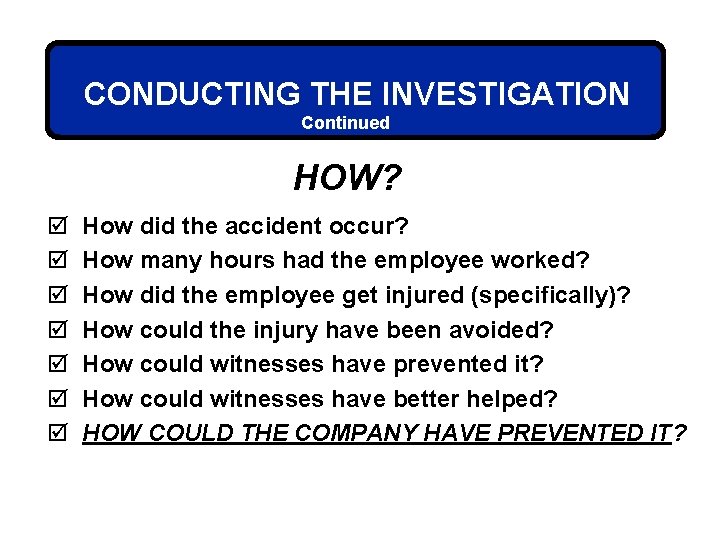 CONDUCTING THE INVESTIGATION
Continued

HOW?

☑ How did the accident occur?
☑ How many hours had the employee worked?
☑ How did the employee get injured (specifically)?
☑ How could the injury have been avoided?
☑ How could witnesses have prevented it?
☑ How could witnesses have better helped?
☑ HOW COULD THE COMPANY HAVE PREVENTED IT?